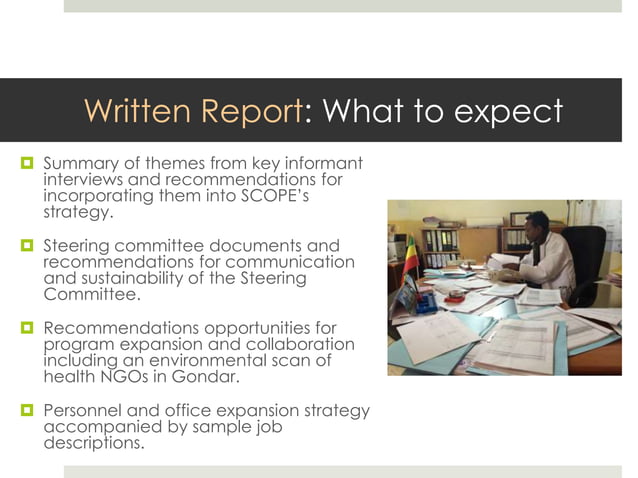 Written Report: What to expect

Summary of themes from key informant interviews and recommendations for incorporating them into SCOPE's strategy.

Steering committee documents and recommendations for communication and sustainability of the Steering Committee.

Recommendations opportunities for program expansion and collaboration including an environmental scan of health NGOs in Gondar.

Personnel and office expansion strategy accompanied by sample job descriptions.